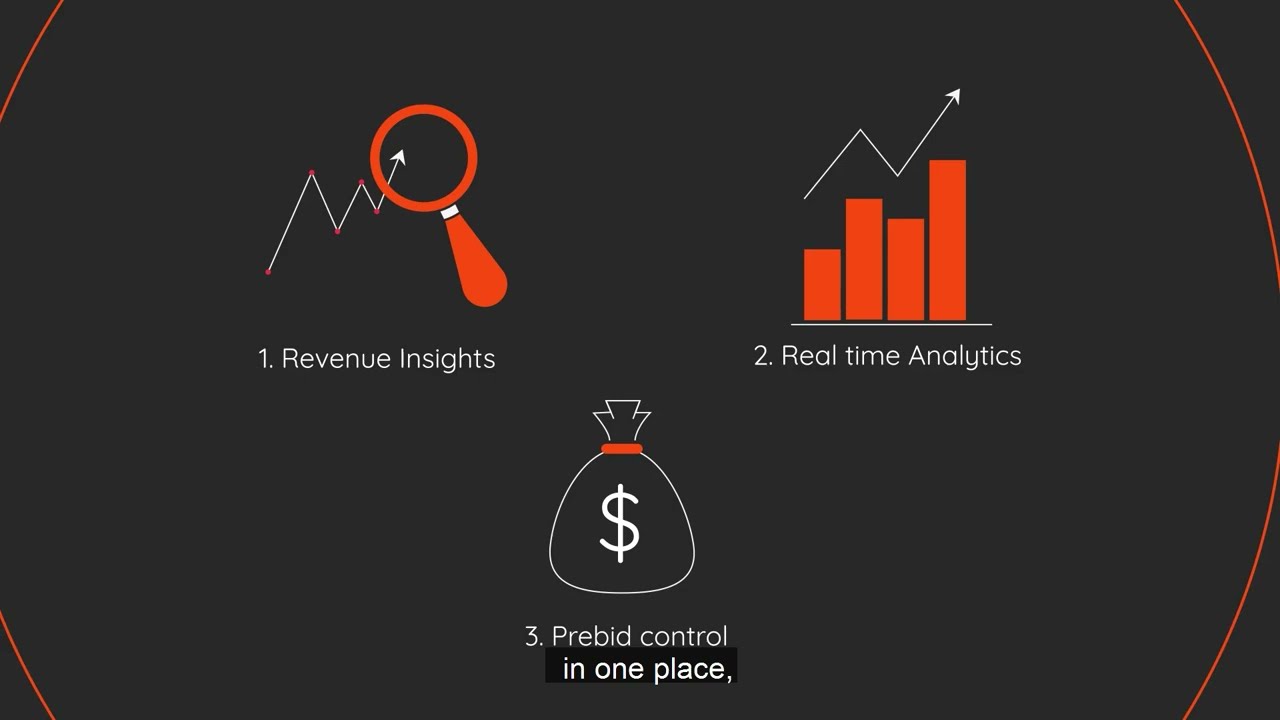 1. Revenue Insights

2. Real time Analytics

$

3. Prebid control

in one place,